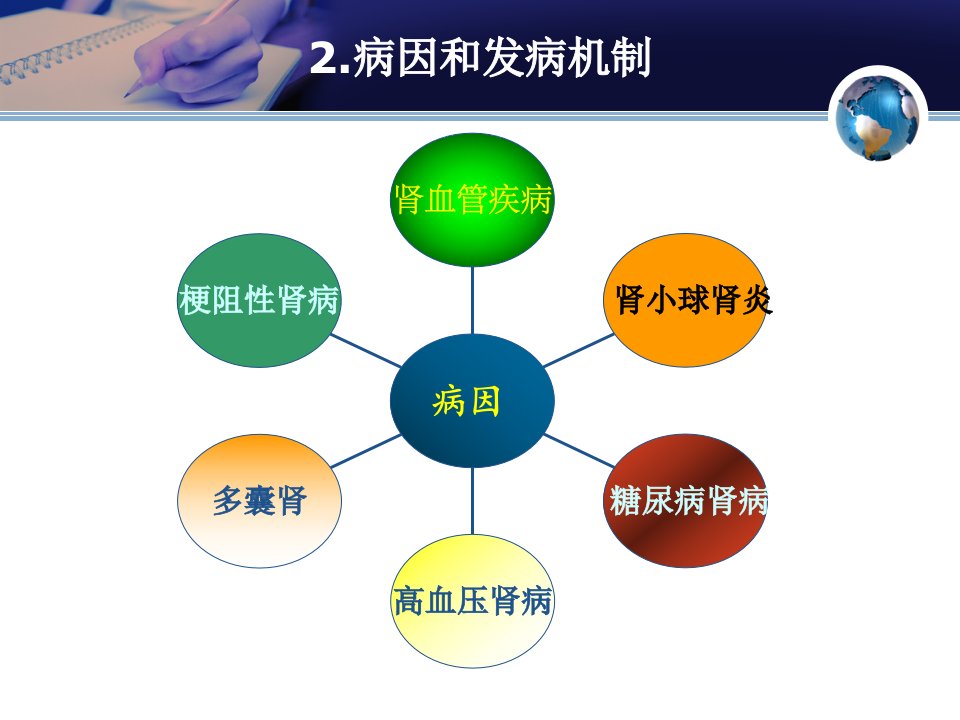 2.病因和发病机制

肾血管疾病

梗阻性肾病

肾小球肾炎

病因

多囊肾

糖尿病肾病

高血压肾病